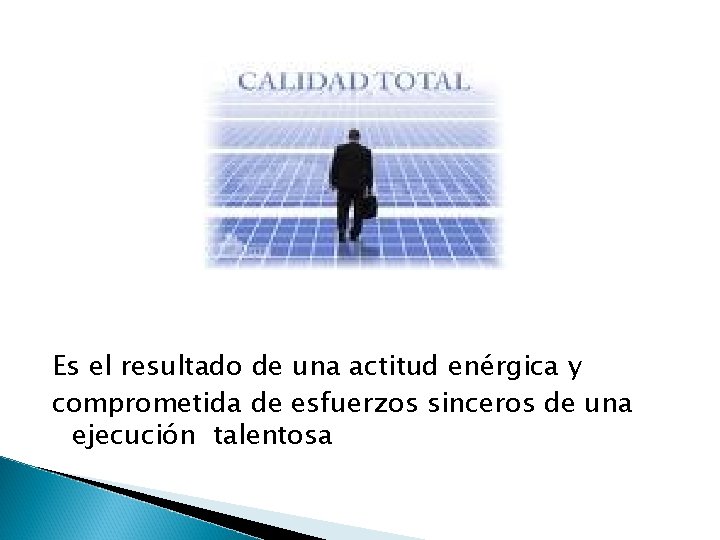 CALIDAD TOTAL

Es el resultado de una actitud enérgica y comprometida de esfuerzos sinceros de una ejecución talentosa